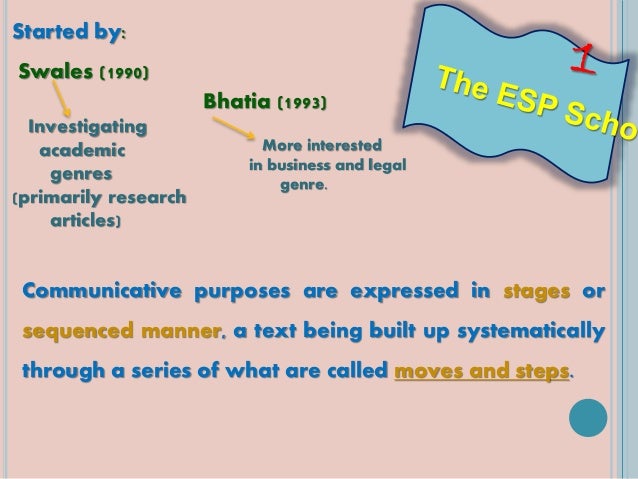 Started by:

Swales (1990)

Investigating academic genres (primarily research articles)

Bhatia (1993)

More interested in business and legal genre.

1

The ESP Scho

Communicative purposes are expressed in stages or sequenced manner, a text being built up systematically through a series of what are called moves and steps.